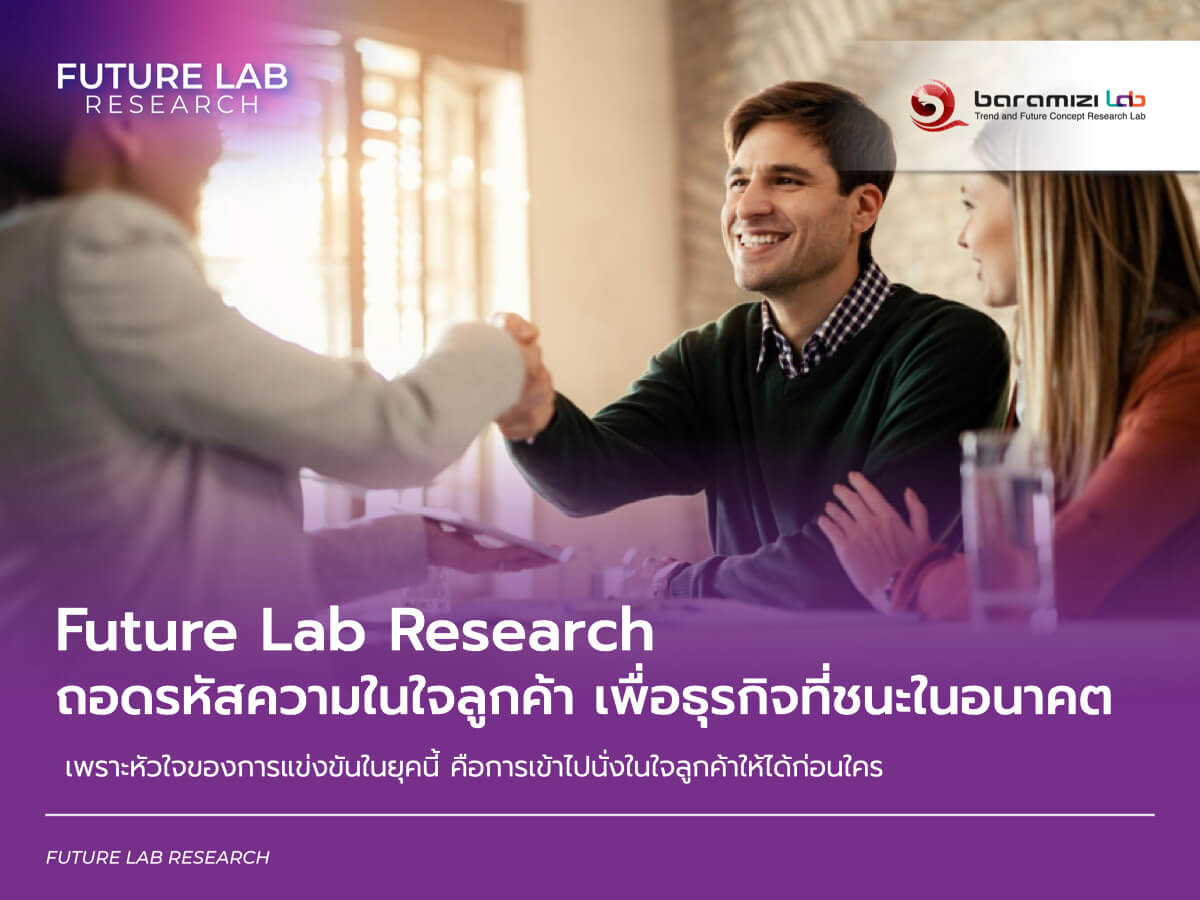 FUTURE LAB
RESEARCH

baramizi Lab
Trend and Future Concept Research Lab

Future Lab Research
ถอดรหัสความในใจลูกค้า เพื่อธุรกิจที่ชนะในอนาคต

เพราะหัวใจของการแข่งขันในยุคนี้ คือการเข้าไปนั่งในใจลูกค้าให้ได้ก่อนใคร

FUTURE LAB RESEARCH